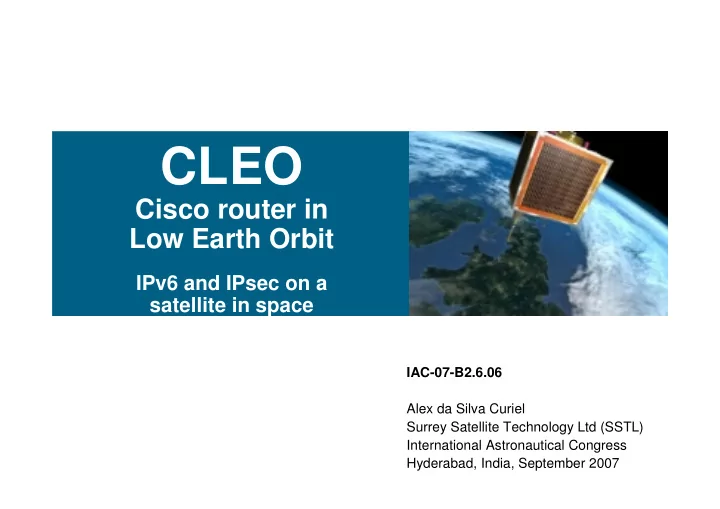 CLEO
Cisco router in Low Earth Orbit

IPv6 and IPsec on a satellite in space

IAC-07-B2.6.06

Alex da Silva Curiel
Surrey Satellite Technology Ltd (SSTL)
International Astronautical Congress
Hyderabad, India, September 2007